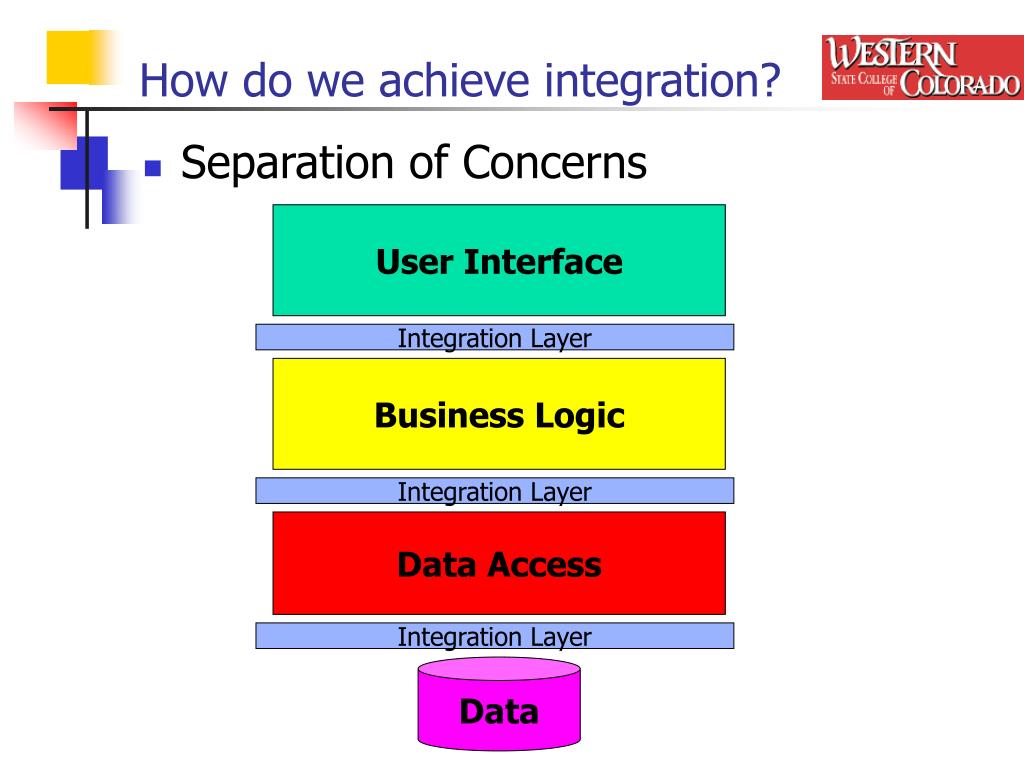 How do we achieve integration?

WESTERN STATE COLLEGE OF COLORADO

Separation of Concerns

User Interface

Integration Layer

Business Logic

Integration Layer

Data Access

Integration Layer

Data